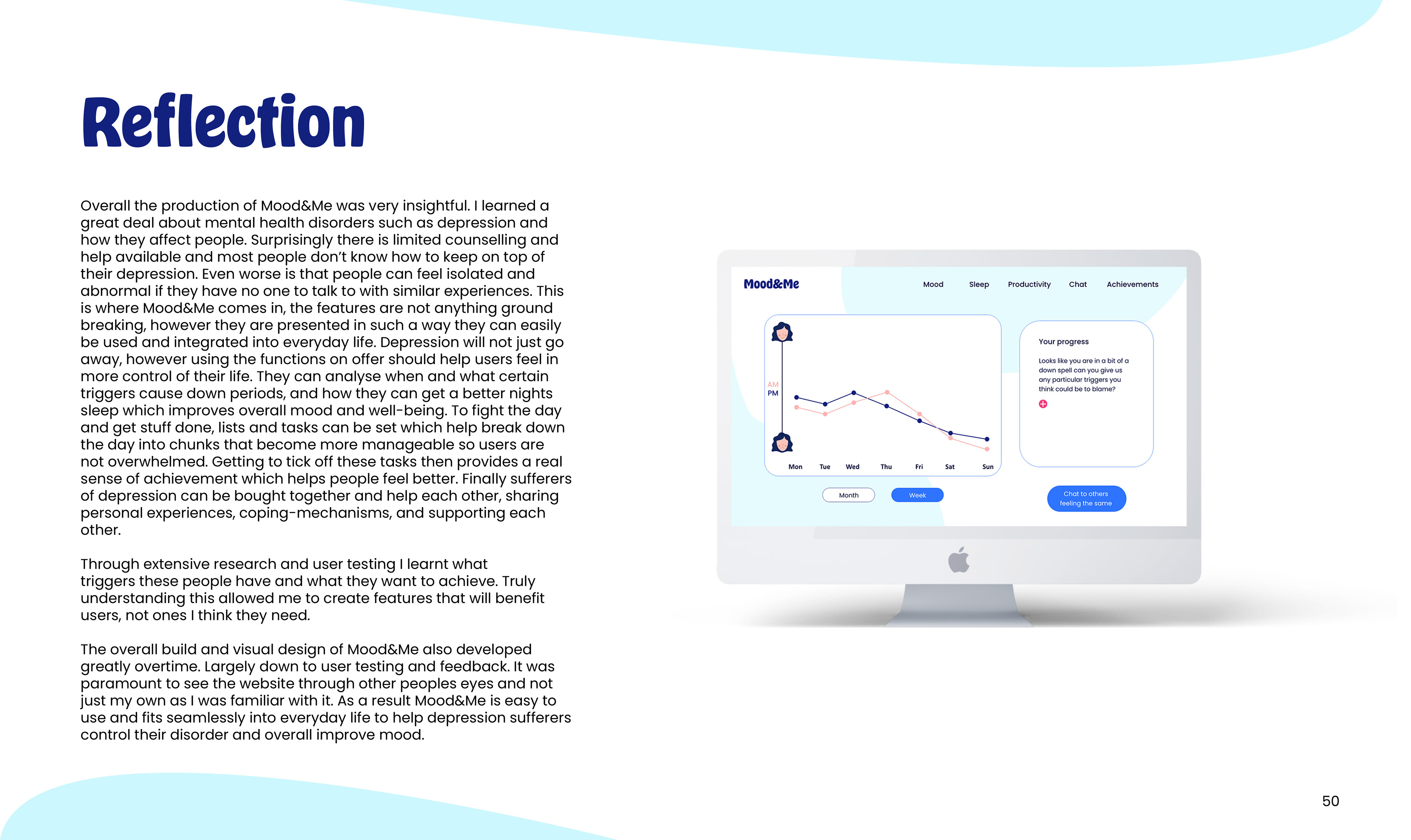 Reflection

Overall the production of Mood&Me was very insightful. I learned a great deal about mental health disorders such as depression and how they affect people. Surprisingly there is limited counselling and help available and most people don't know how to keep on top of their depression. Even worse is that people can feel isolated and abnormal if they have no one to talk to with similar experiences. This is where Mood&Me comes in, the features are not anything ground breaking, however they are presented in such a way they can easily be used and integrated into everyday life. Depression will not just go away, however using the functions on offer should help users feel in more control of their life. They can analyse when and what certain triggers cause down periods, and how they can get a better nights sleep which improves overall mood and well-being. To fight the day and get stuff done, lists and tasks can be set which help break down the day into chunks that become more manageable so users are not overwhelmed. Getting to tick off these tasks then provides a real sense of achievement which helps people feel better. Finally sufferers of depression can be bought together and help each other, sharing personal experiences, coping-mechanisms, and supporting each other.

Through extensive research and user testing I learnt what triggers these people have and what they want to achieve. Truly understanding this allowed me to create features that will benefit users, not ones I think they need.

The overall build and visual design of Mood&Me also developed greatly overtime. Largely down to user testing and feedback. It was paramount to see the website through other peoples eyes and not just my own as I was familiar with it. As a result Mood&Me is easy to use and fits seamlessly into everyday life to help depression sufferers control their disorder and overall improve mood.

Mood&Me Mood Sleep Productivity Chat Achievements

AM
PM

Mon Tue Wed Thu Fri Sat Sun

Month Week

Your progress

Looks like you are in a bit of a down spell can you give us any particular triggers you think could be to blame?

Chat to others feeling the same

50